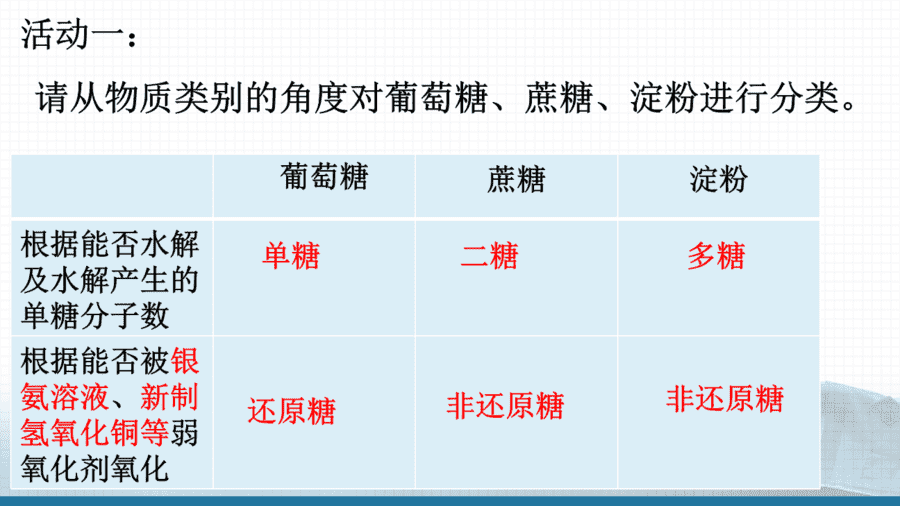 活动一：

请从物质类别的角度对葡萄糖、蔗糖、淀粉进行分类。

| | 葡萄糖 | 蔗糖 | 淀粉 |
|---|---|---|---|
| 根据能否水解及水解产生的单糖分子数 | 单糖 | 二糖 | 多糖 |
| 根据能否被银氨溶液、新制氢氧化铜等弱氧化剂氧化 | 还原糖 | 非还原糖 | 非还原糖 |